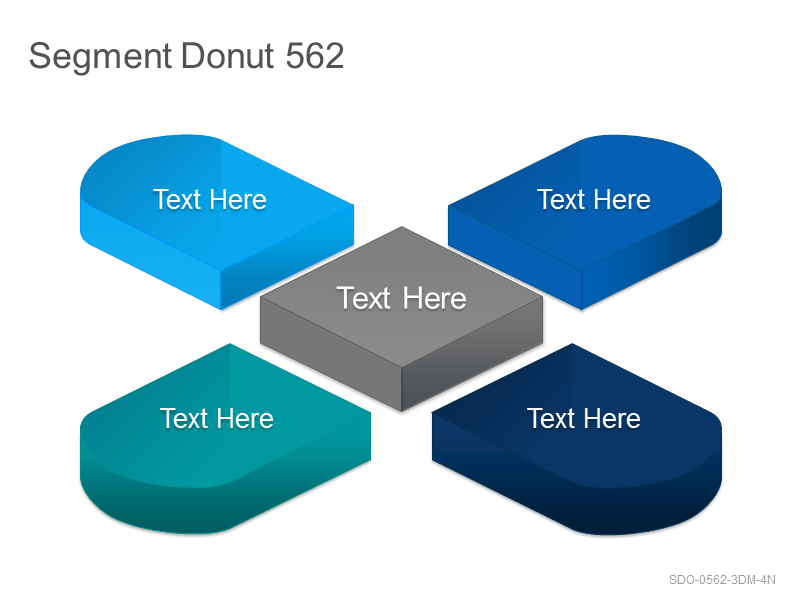 Segment Donut 562

Text Here

Text Here

Text Here

Text Here

Text Here

SDO-0562-3DM-4N